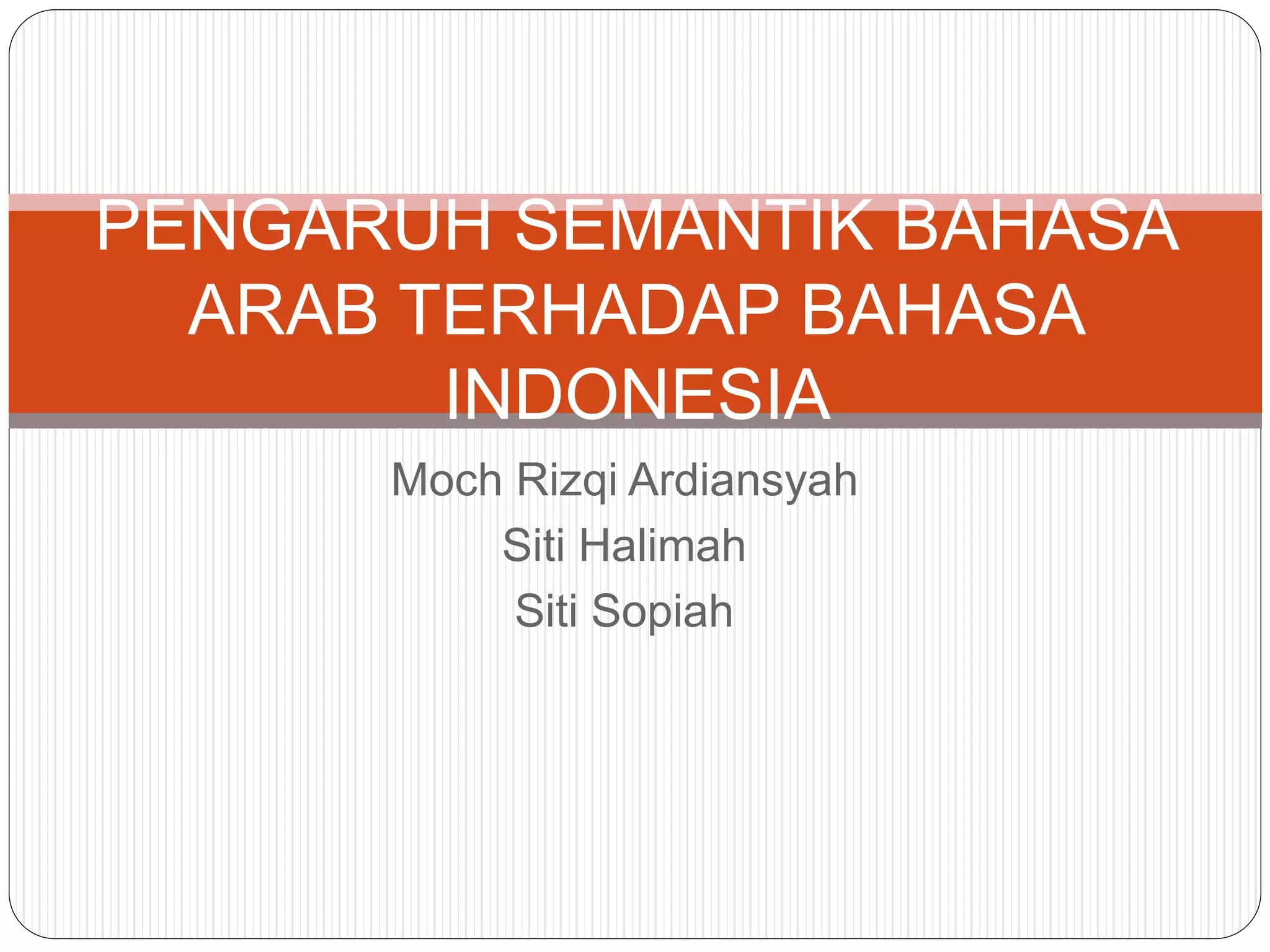 PENGARUH SEMANTIK BAHASA ARAB TERHADAP BAHASA INDONESIA

Moch Rizqi Ardiansyah
Siti Halimah
Siti Sopiah